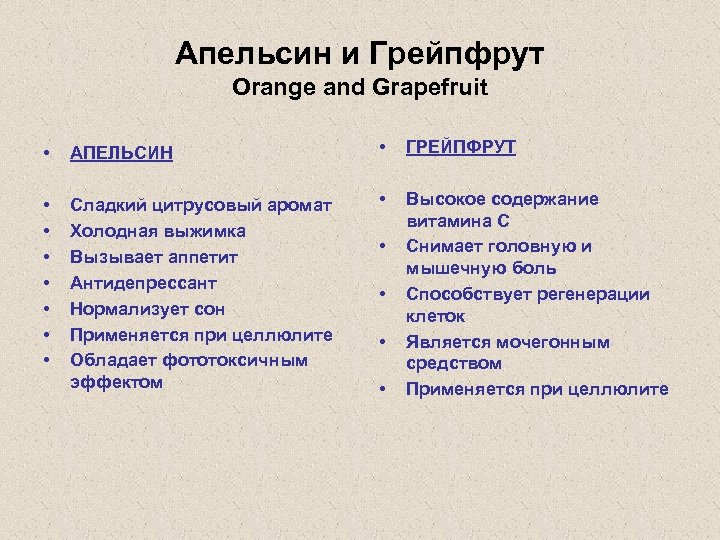 Апельсин и Грейпфрут
Orange and Grapefruit

• АПЕЛЬСИН

• Сладкий цитрусовый аромат
• Холодная выжимка
• Вызывает аппетит
• Антидепрессант
• Нормализует сон
• Применяется при целлюлите
• Обладает фототоксичным эффектом

• ГРЕЙПФРУТ

• Высокое содержание витамина С
• Снимает головную и мышечную боль
• Способствует регенерации клеток
• Является мочегонным средством
• Применяется при целлюлите